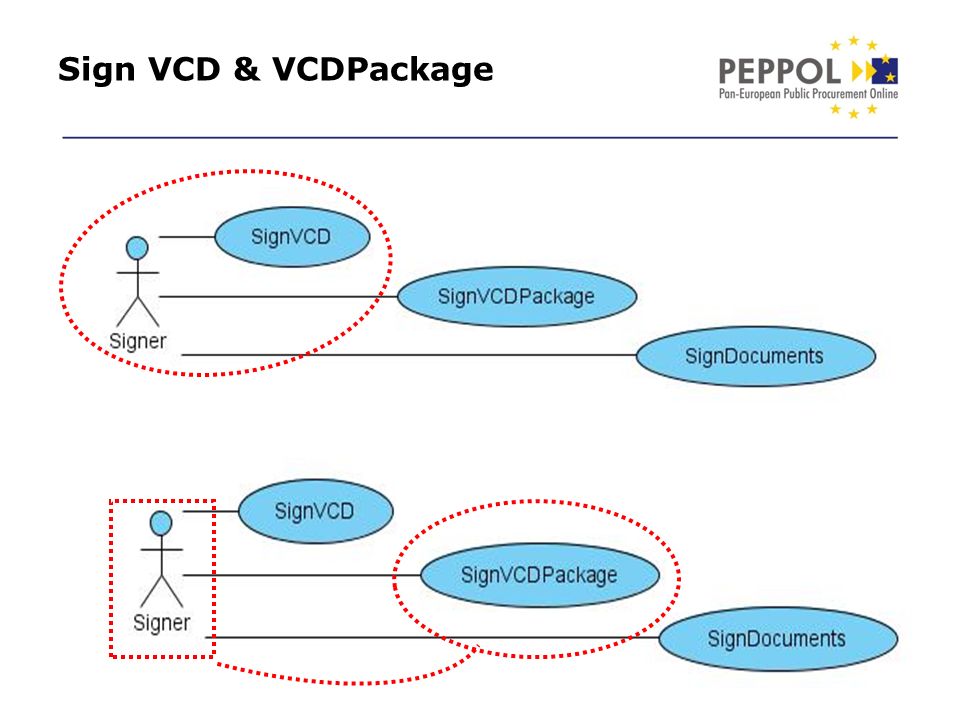 Sign VCD & VCDPackage

PEPPOL
Pan-European Public Procurement Online

SignVCD

SignVCDPackage

Signer

SignDocuments

SignVCD

SignVCDPackage

Signer

SignDocuments